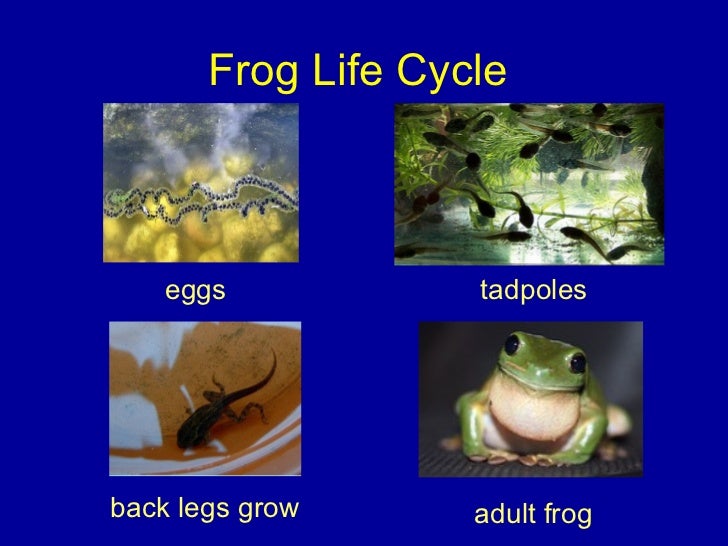 Frog Life Cycle

eggs

tadpoles

back legs grow

adult frog